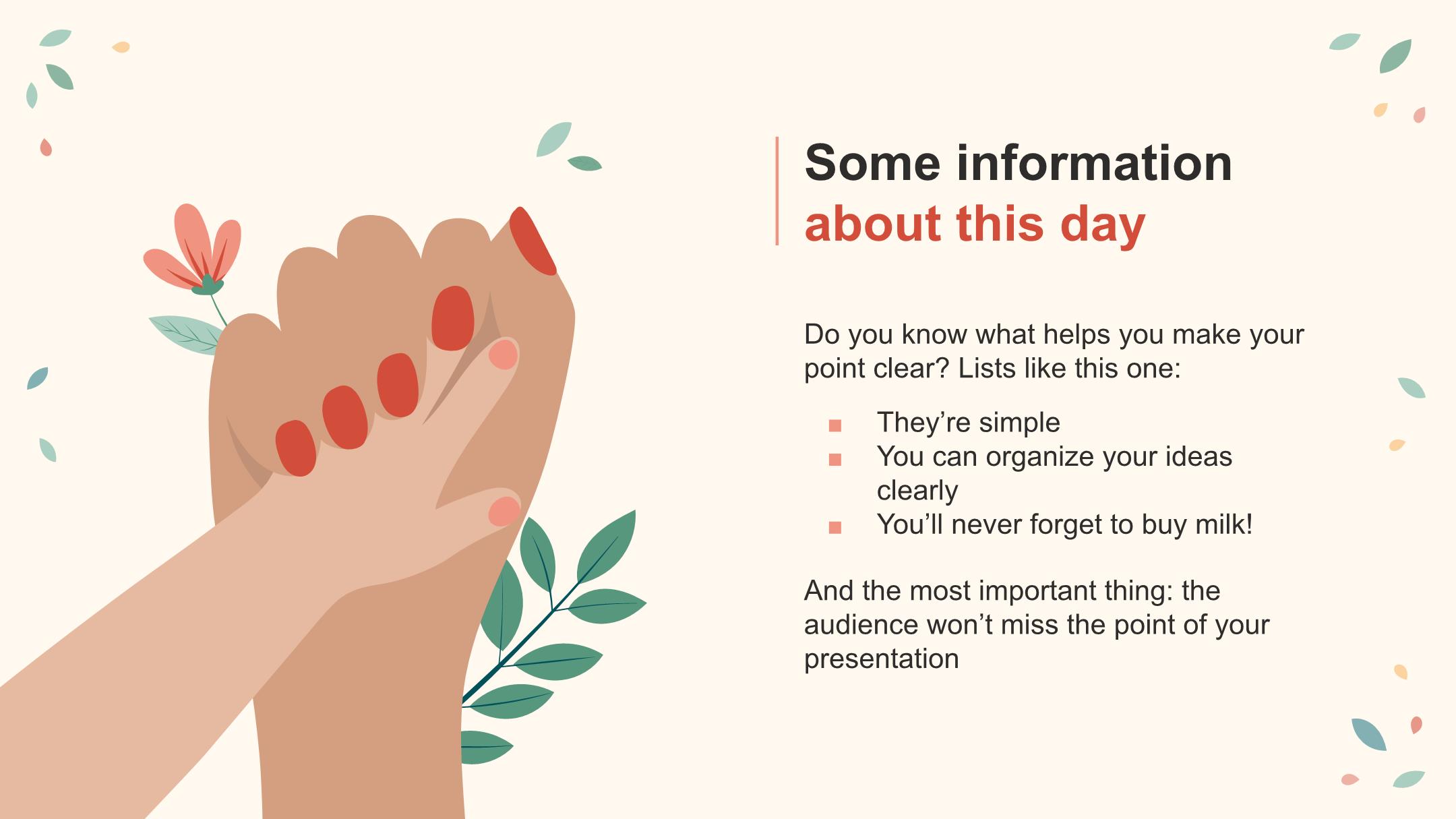 Some information
about this day

Do you know what helps you make your point clear? Lists like this one:

- They’re simple
- You can organize your ideas clearly
- You’ll never forget to buy milk!

And the most important thing: the audience won’t miss the point of your presentation